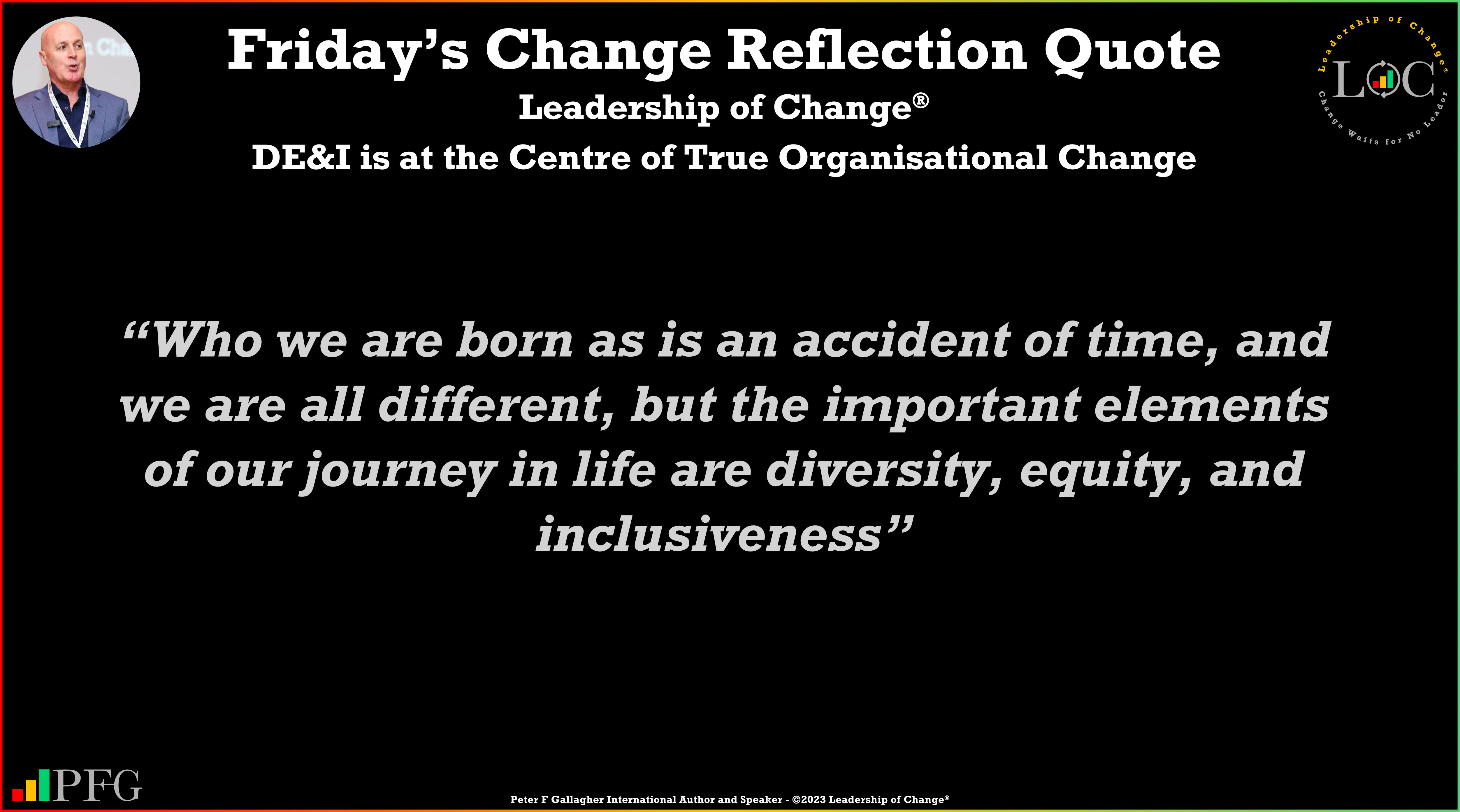 Friday's Change Reflection Quote
Leadership of Change®
DE&I is at the Centre of True Organisational Change

Leadership of Change®
LOC
Change Waits for No Leader

"Who we are born as is an accident of time, and we are all different, but the important elements of our journey in life are diversity, equity, and inclusiveness"

PFG

Peter F Gallagher International Author and Speaker - ©2023 Leadership of Change®